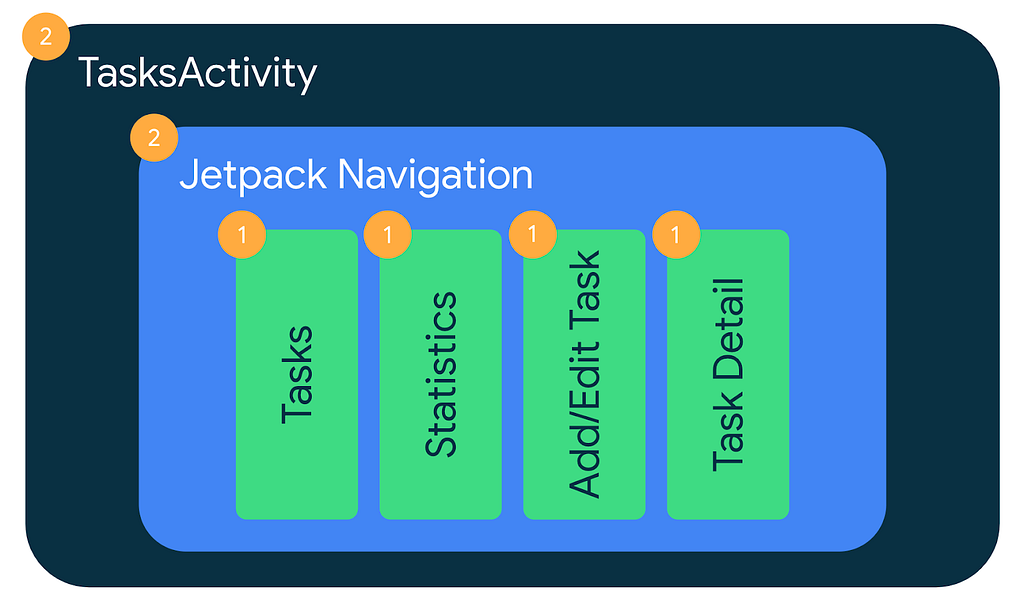 2
TasksActivity

2
Jetpack Navigation

1
Tasks

1
Statistics

1
Add/Edit Task

1
Task Detail